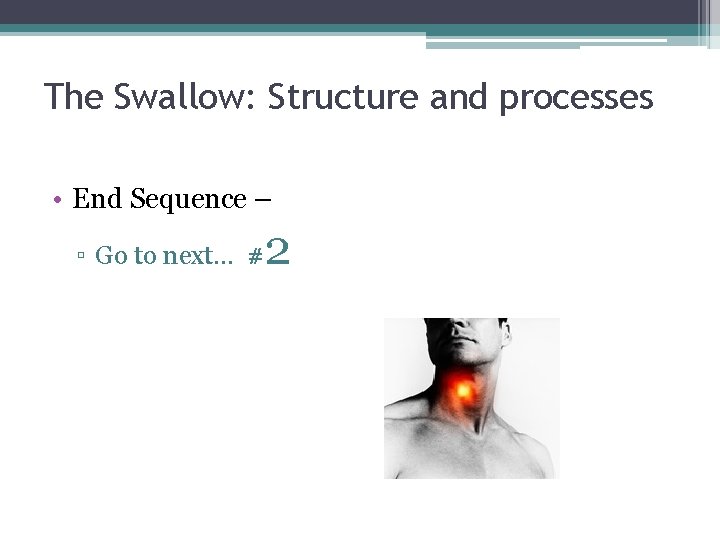 The Swallow: Structure and processes

• End Sequence –

▫ Go to next… #2